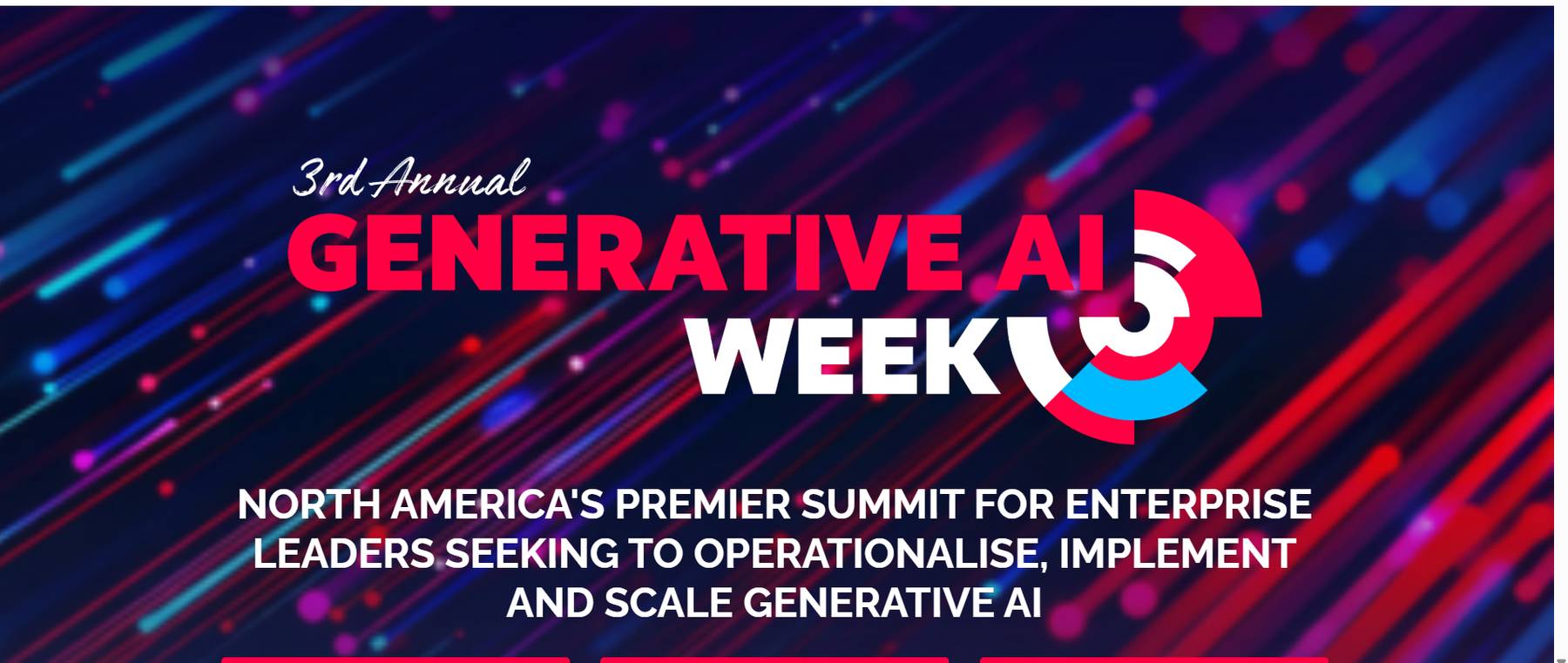 3rd Annual
GENERATIVE AI
WEEK

NORTH AMERICA'S PREMIER SUMMIT FOR ENTERPRISE LEADERS SEEKING TO OPERATIONALISE, IMPLEMENT AND SCALE GENERATIVE AI